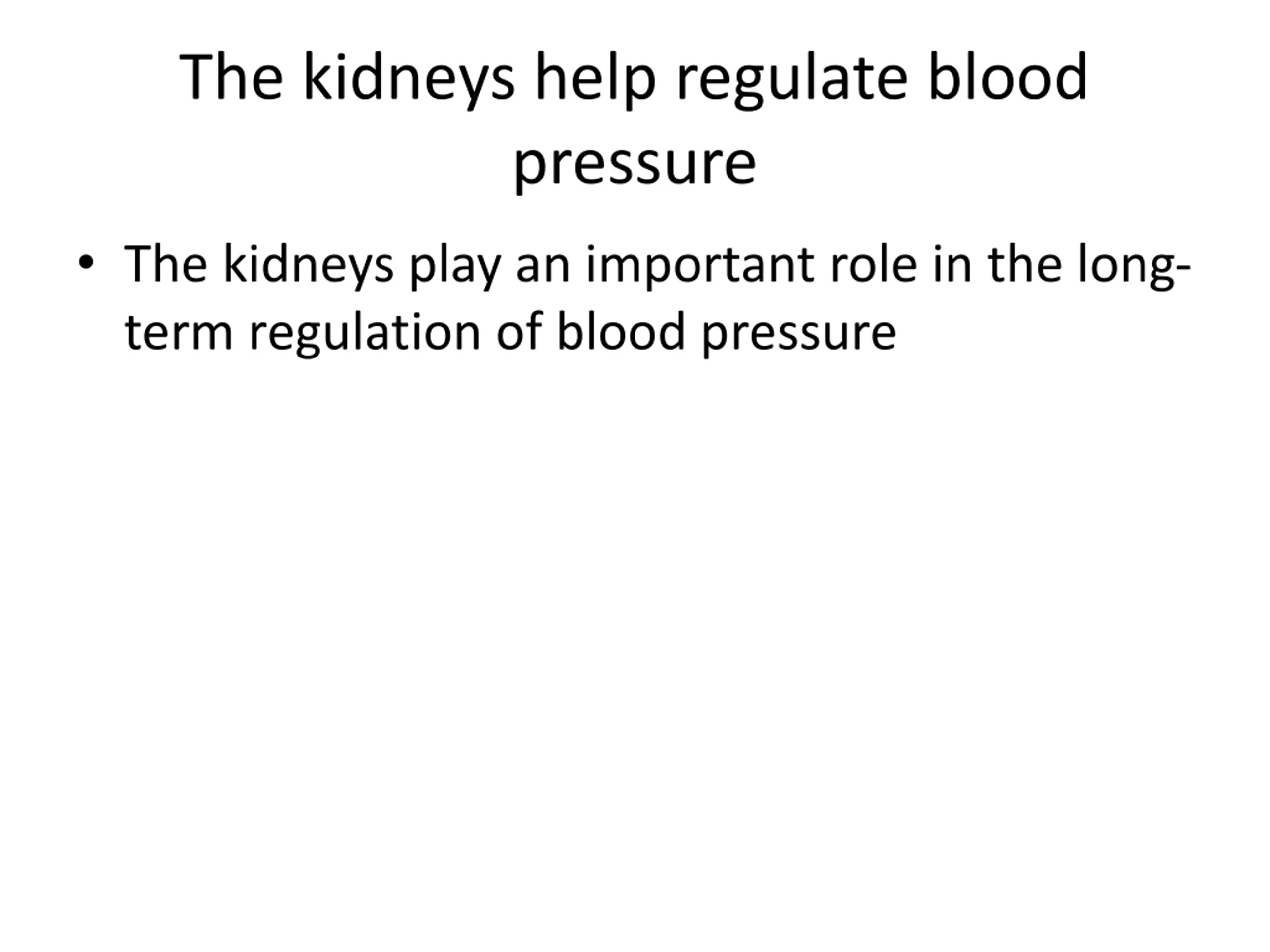 The kidneys help regulate blood pressure

• The kidneys play an important role in the long-term regulation of blood pressure